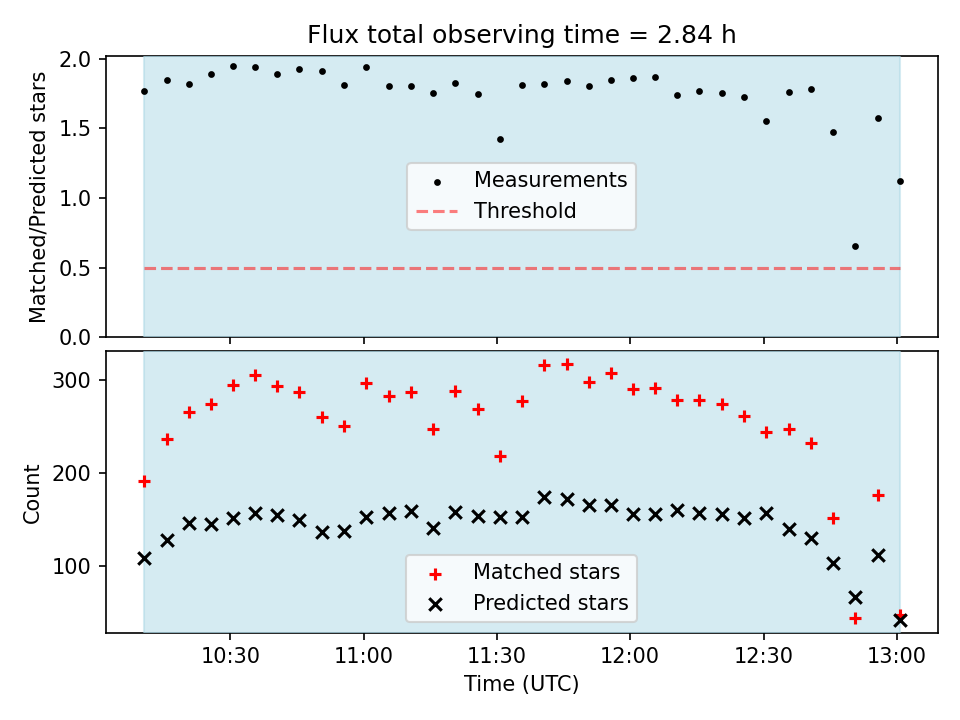 Flux total observing time = 2.84 h

Matched/Predicted stars

2.0
1.5
1.0
0.5
0.0

Measurements
Threshold

Count

300
200
100

Matched stars
Predicted stars

10:30
11:00
11:30
12:00
12:30
13:00

Time (UTC)